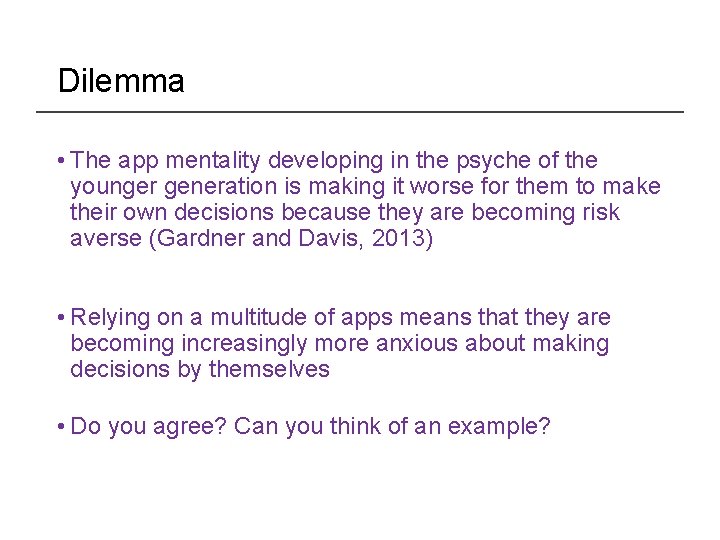 Dilemma

• The app mentality developing in the psyche of the younger generation is making it worse for them to make their own decisions because they are becoming risk averse (Gardner and Davis, 2013)

• Relying on a multitude of apps means that they are becoming increasingly more anxious about making decisions by themselves

• Do you agree? Can you think of an example?